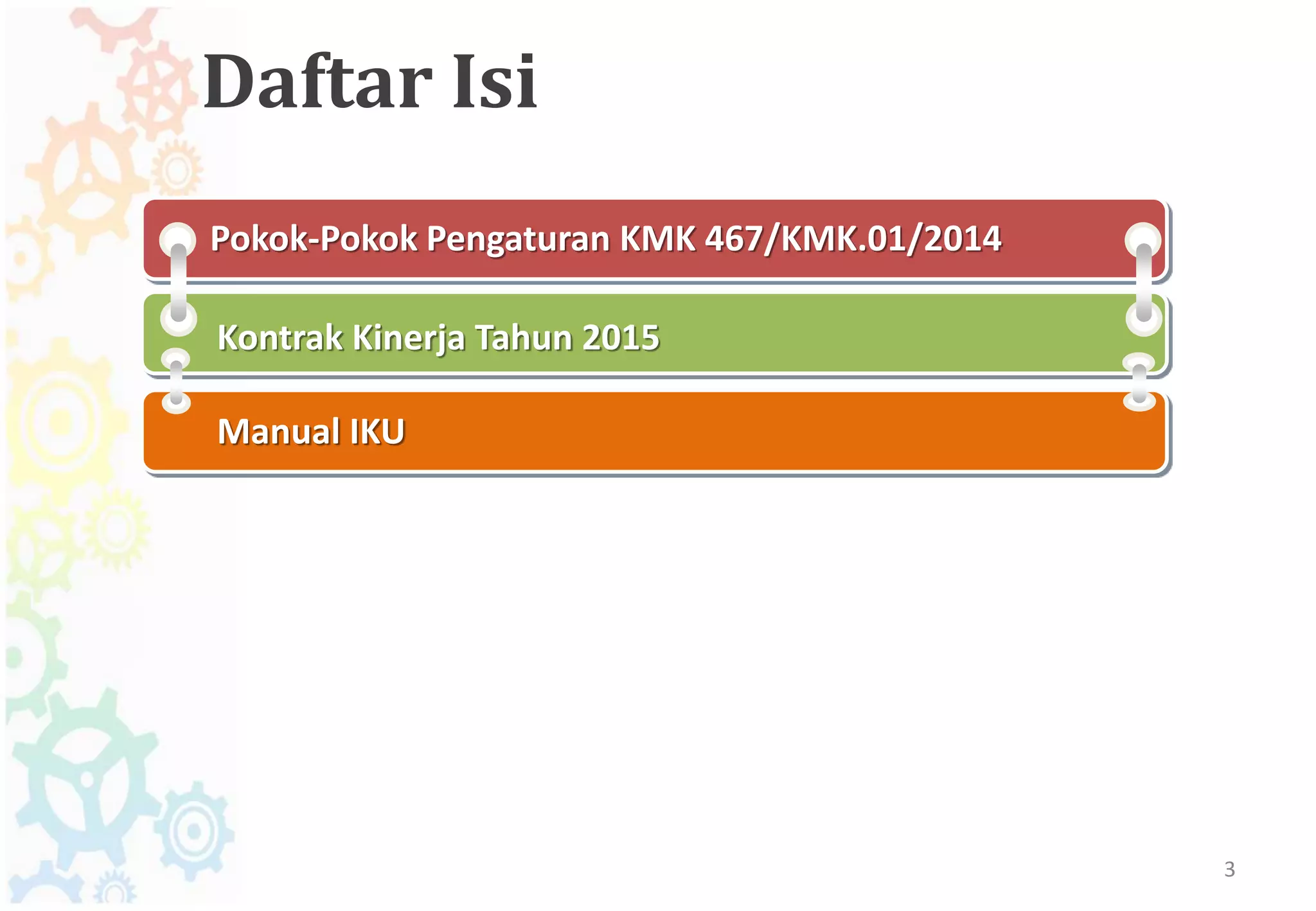 Daftar Isi

Pokok-Pokok Pengaturan KMK 467/KMK.01/2014

Kontrak Kinerja Tahun 2015

Manual IKU

3